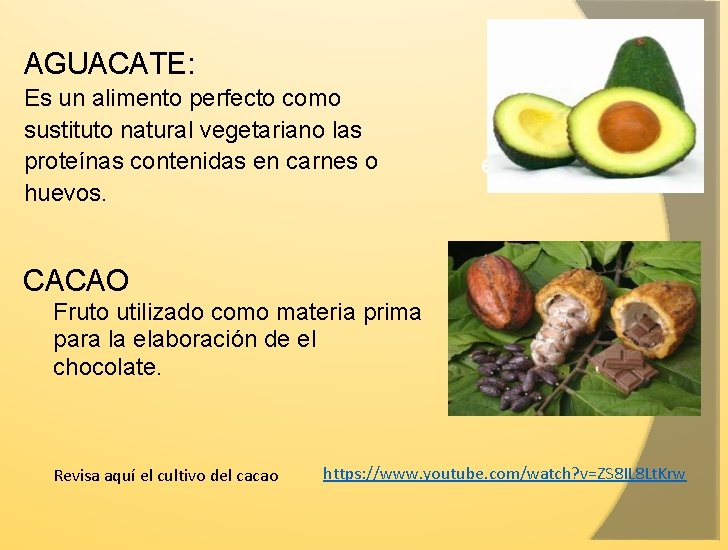 AGUACATE:
Es un alimento perfecto como sustituto natural vegetariano las proteínas contenidas en carnes o huevos.

CACAO
Fruto utilizado como materia prima para la elaboración de el chocolate.

Revisa aquí el cultivo del cacao https://www.youtube.com/watch?v=ZS8IL8LtKrw